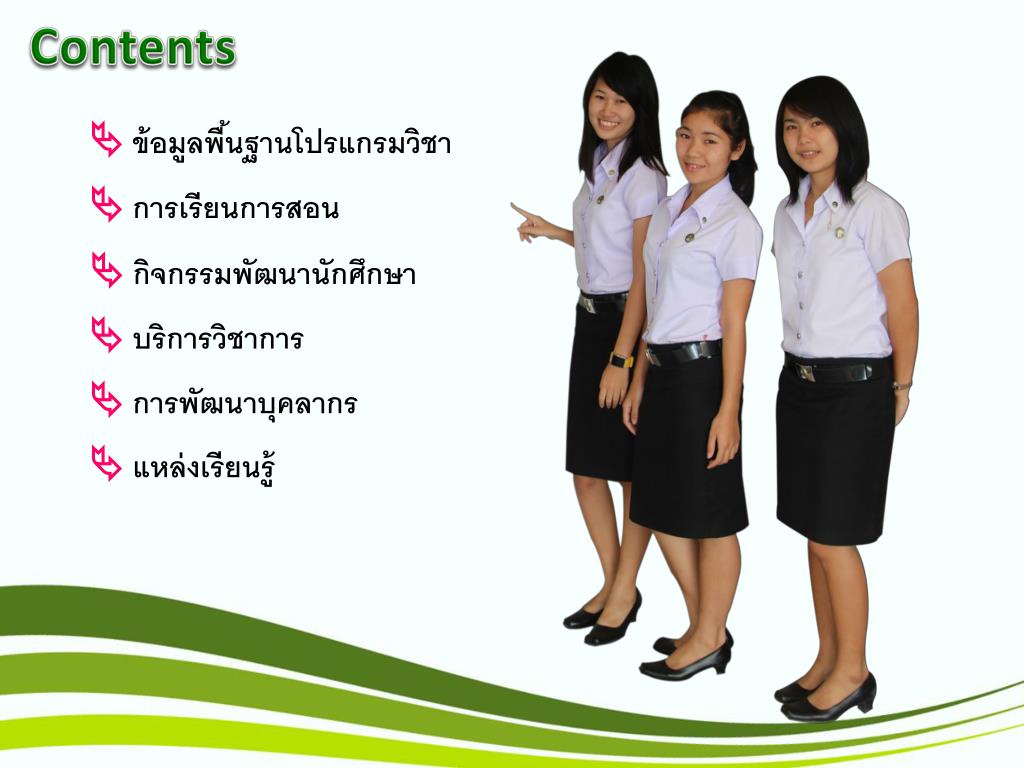 Contents

ข้อมูลพื้นฐานโปรแกรมวิชา

การเรียนการสอน

กิจกรรมพัฒนานักศึกษา

บริการวิชาการ

การพัฒนาบุคลากร

แหล่งเรียนรู้